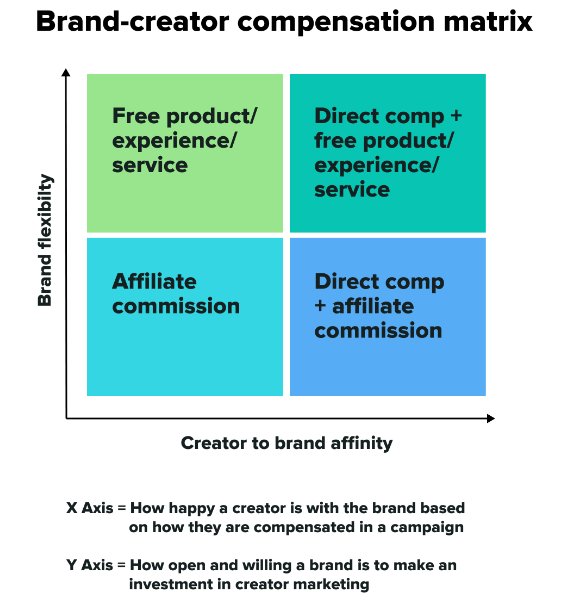 Brand-creator compensation matrix

Brand flexibility

Free product/ experience/ service

Direct comp + free product/ experience/ service

Affiliate commission

Direct comp + affiliate commission

Creator to brand affinity

X Axis = How happy a creator is with the brand based on how they are compensated in a campaign

Y Axis = How open and willing a brand is to make an investment in creator marketing